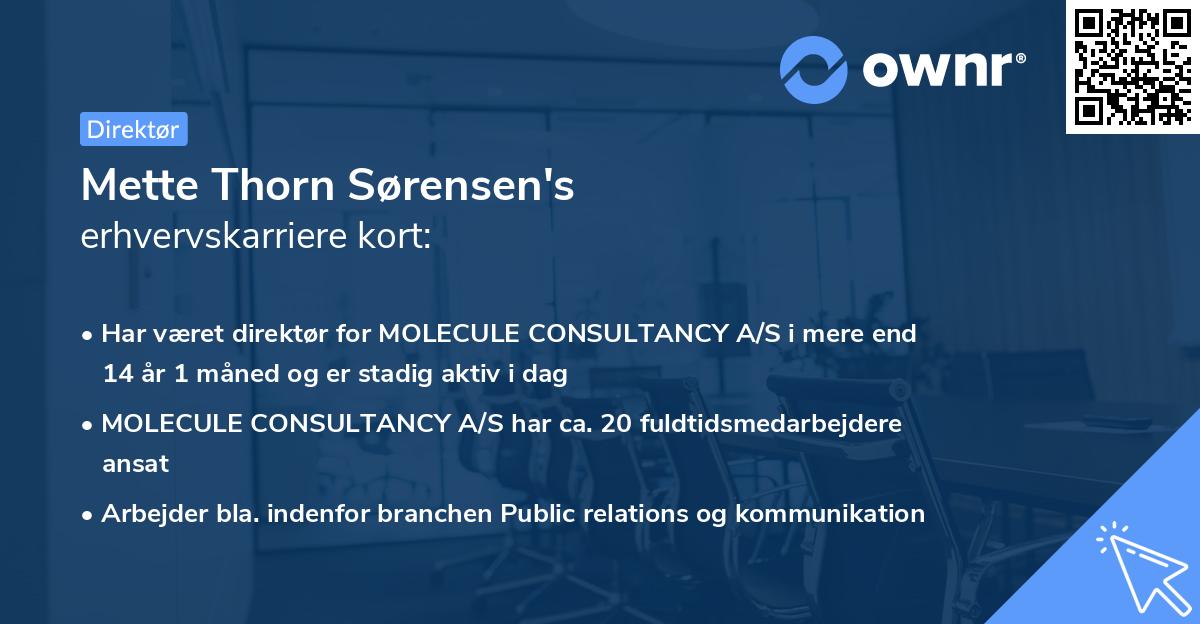 ownr®

Direktør

Mette Thorn Sørensen's
erhvervskarriere kort:

• Har været direktør for MOLECULE CONSULTANCY A/S i mere end 14 år 1 måned og er stadig aktiv i dag

• MOLECULE CONSULTANCY A/S har ca. 20 fuldtidsmedarbejdere ansat

• Arbejder bla. indenfor branchen Public relations og kommunikation